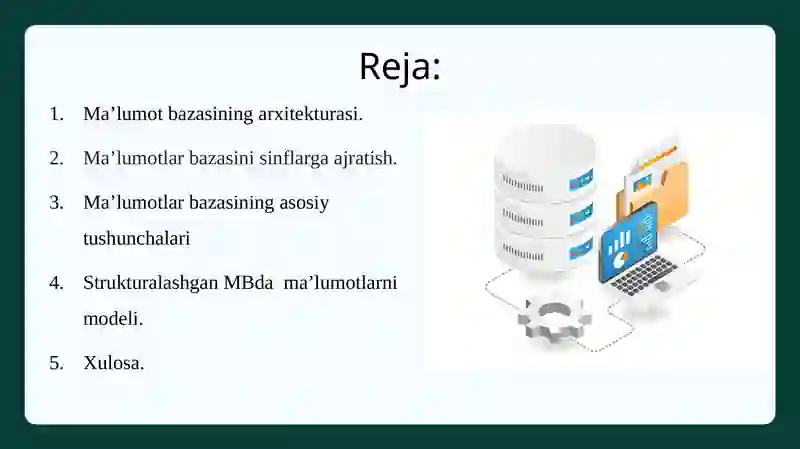 Reja:

1. Ma’lumot bazasining arxitekturasi.

2. Ma’lumotlar bazasini sinflarga ajratish.

3. Ma’lumotlar bazasining asosiy tushunchalari

4. Strukturalashgan MBda ma’lumotlarni modeli.

5. Xulosa.